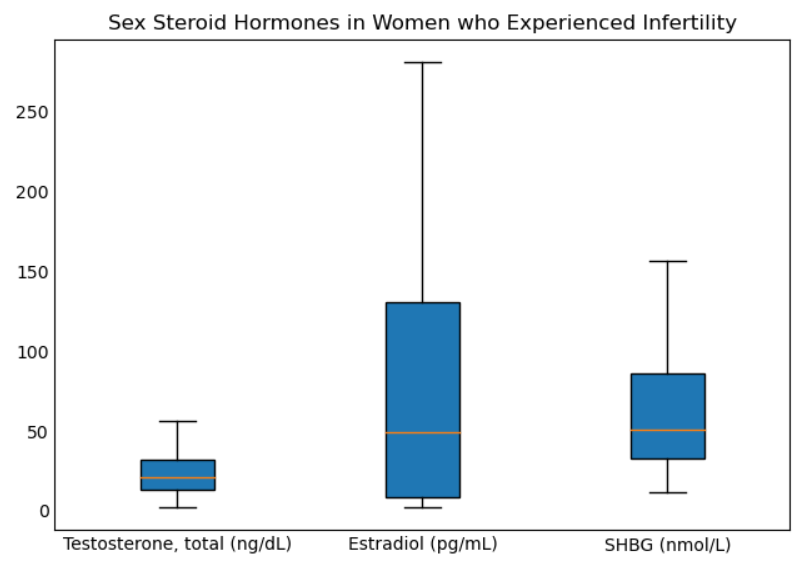 Sex Steroid Hormones in Women who Experienced Infertility

250

200

150

100

50

0

Testosterone, total (ng/dL)

Estradiol (pg/mL)

SHBG (nmol/L)